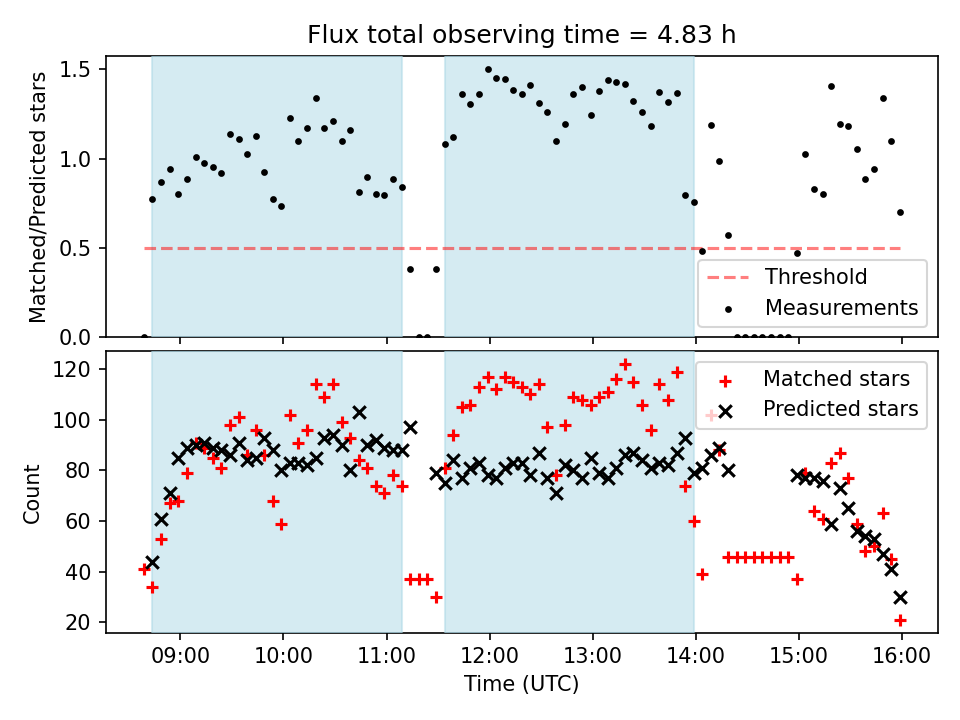 Flux total observing time = 4.83 h

Matched/Predicted stars

1.5
1.0
0.5
0.0

Threshold
Measurements

Count

120
100
80
60
40
20

Matched stars
Predicted stars

09:00
10:00
11:00
12:00
13:00
14:00
15:00
16:00

Time (UTC)